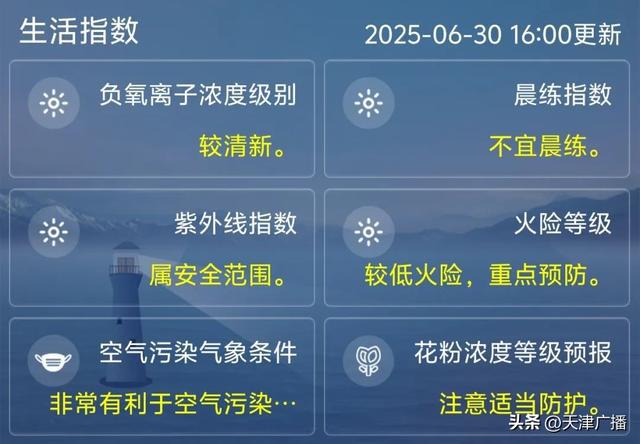 生活指数

2025-06-30 16:00更新

负氧离子浓度级别
较清新。

晨练指数
不宜晨练。

紫外线指数
属安全范围。

火险等级
较低火险，重点预防。

空气污染气象条件
非常有利于空气污染…

花粉浓度等级预报
注意适当防护。

头条 @天津广播